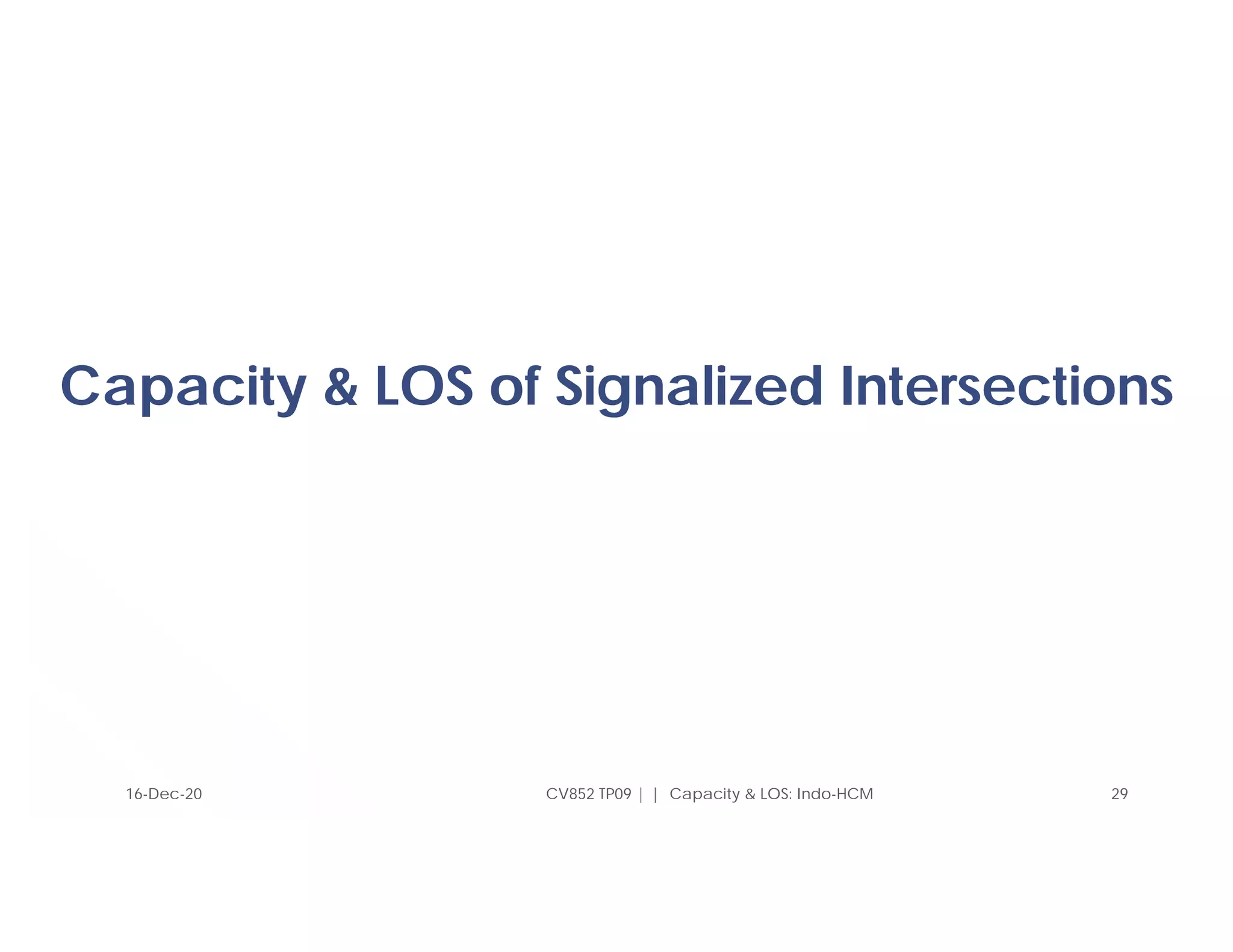 Capacity & LOS of Signalized Intersections

16-Dec-20

CV852 TP09 | | Capacity & LOS: Indo-HCM

29